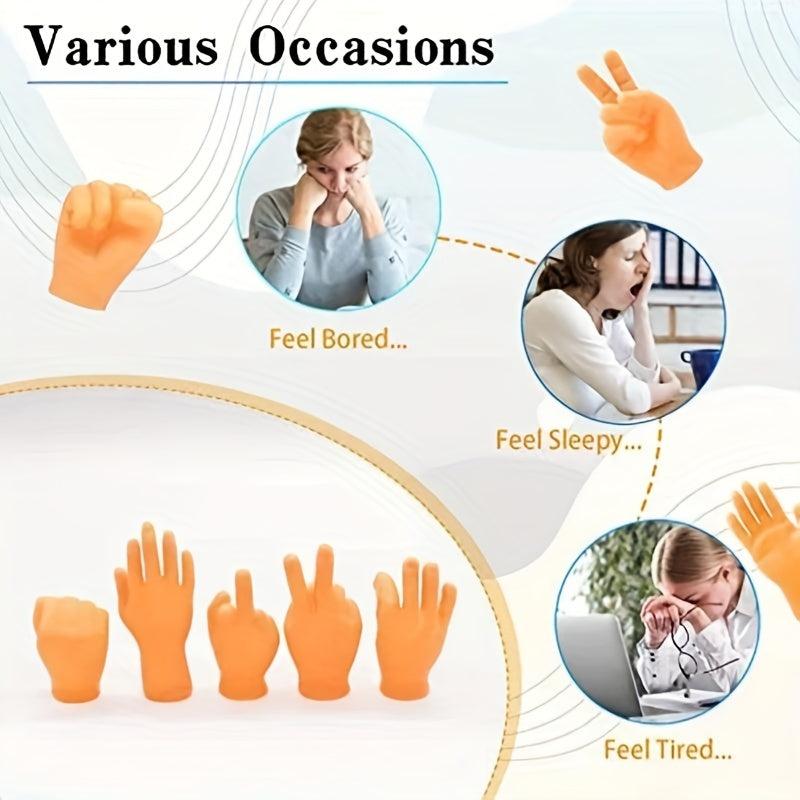 Various Occasions

Feel Bored...

Feel Sleepy...

Feel Tired...